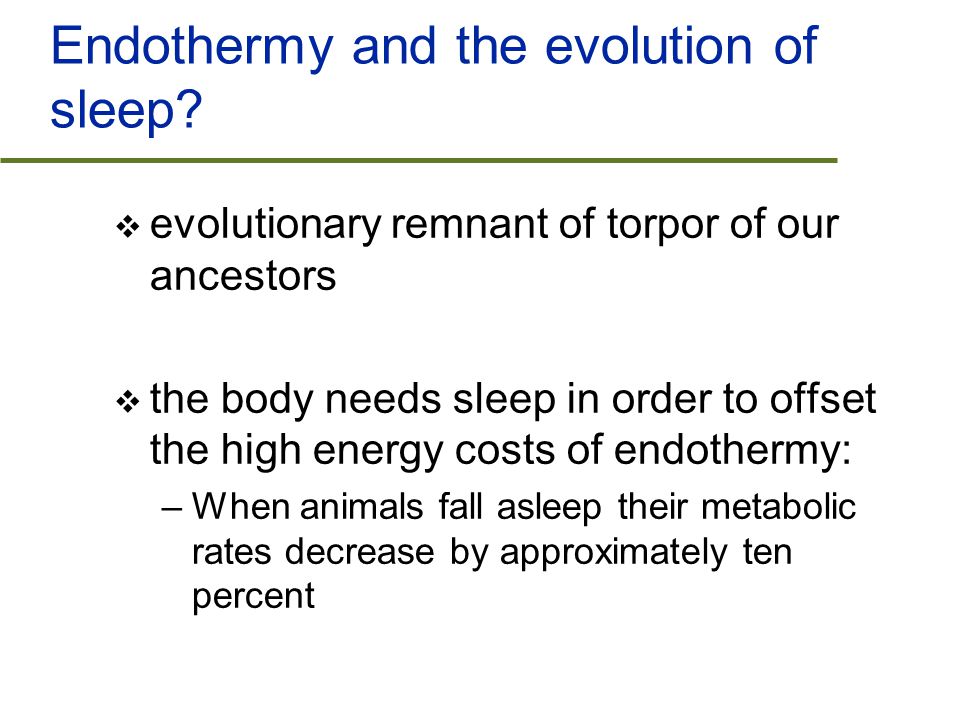 Endothermy and the evolution of sleep?

❖ evolutionary remnant of torpor of our ancestors

❖ the body needs sleep in order to offset the high energy costs of endothermy:

– When animals fall asleep their metabolic rates decrease by approximately ten percent